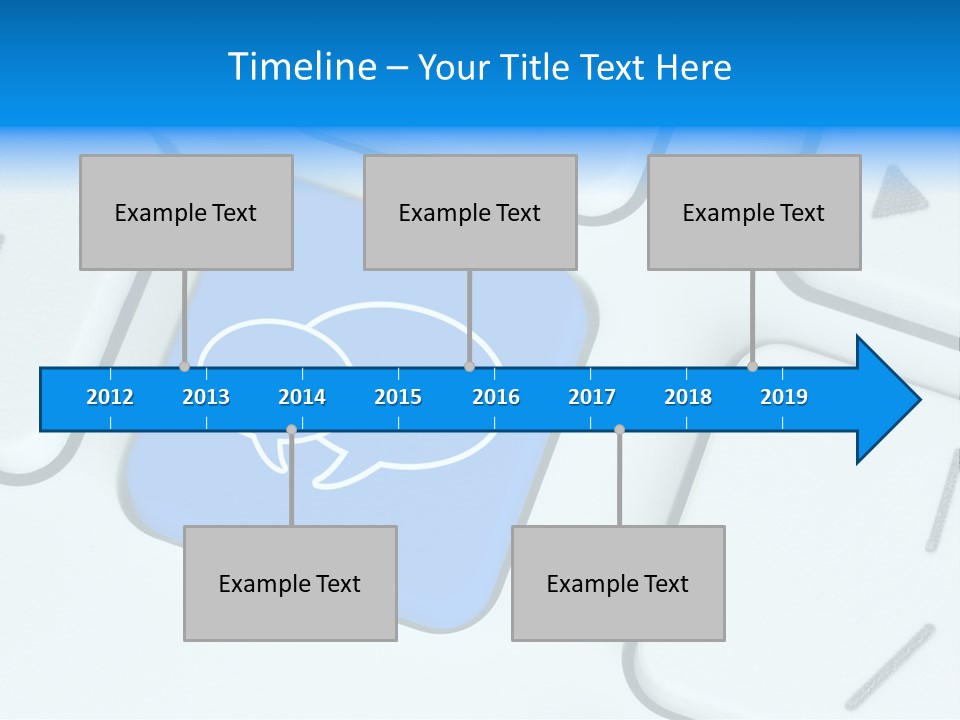 Timeline – Your Title Text Here

Example Text

Example Text

Example Text

2012 2013 2014 2015 2016 2017 2018 2019

Example Text

Example Text